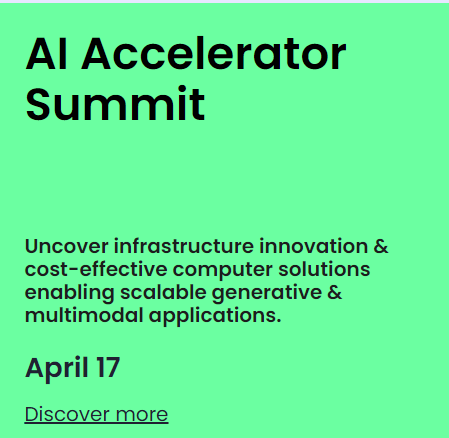 AI Accelerator Summit

Uncover infrastructure innovation & cost-effective computer solutions enabling scalable generative & multimodal applications.

April 17

Discover more